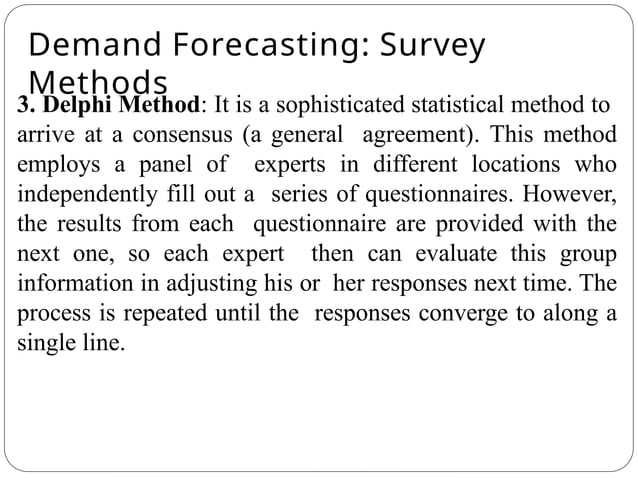 Demand Forecasting: Survey Methods

3. Delphi Method: It is a sophisticated statistical method to arrive at a consensus (a general agreement). This method employs a panel of experts in different locations who independently fill out a series of questionnaires. However, the results from each questionnaire are provided with the next one, so each expert then can evaluate this group information in adjusting his or her responses next time. The process is repeated until the responses converge to along a single line.